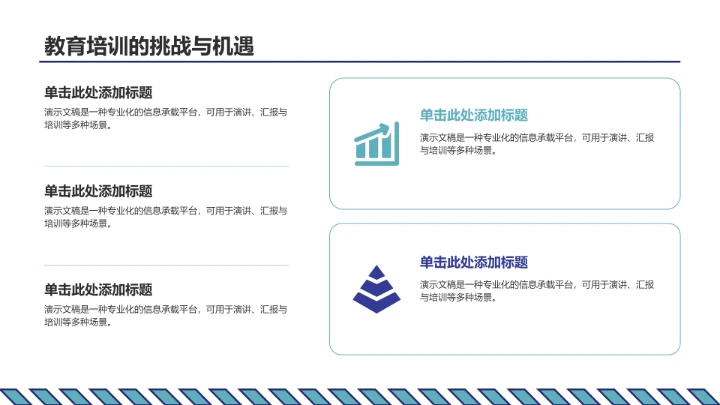 教育培训的挑战与机遇

单击此处添加标题

演示文稿是一种专业化的信息承载平台，可用于演讲、汇报与培训等多种场景。

单击此处添加标题

演示文稿是一种专业化的信息承载平台，可用于演讲、汇报与培训等多种场景。

单击此处添加标题

演示文稿是一种专业化的信息承载平台，可用于演讲、汇报与培训等多种场景。

单击此处添加标题

演示文稿是一种专业化的信息承载平台，可用于演讲、汇报与培训等多种场景。

单击此处添加标题

演示文稿是一种专业化的信息承载平台，可用于演讲、汇报与培训等多种场景。